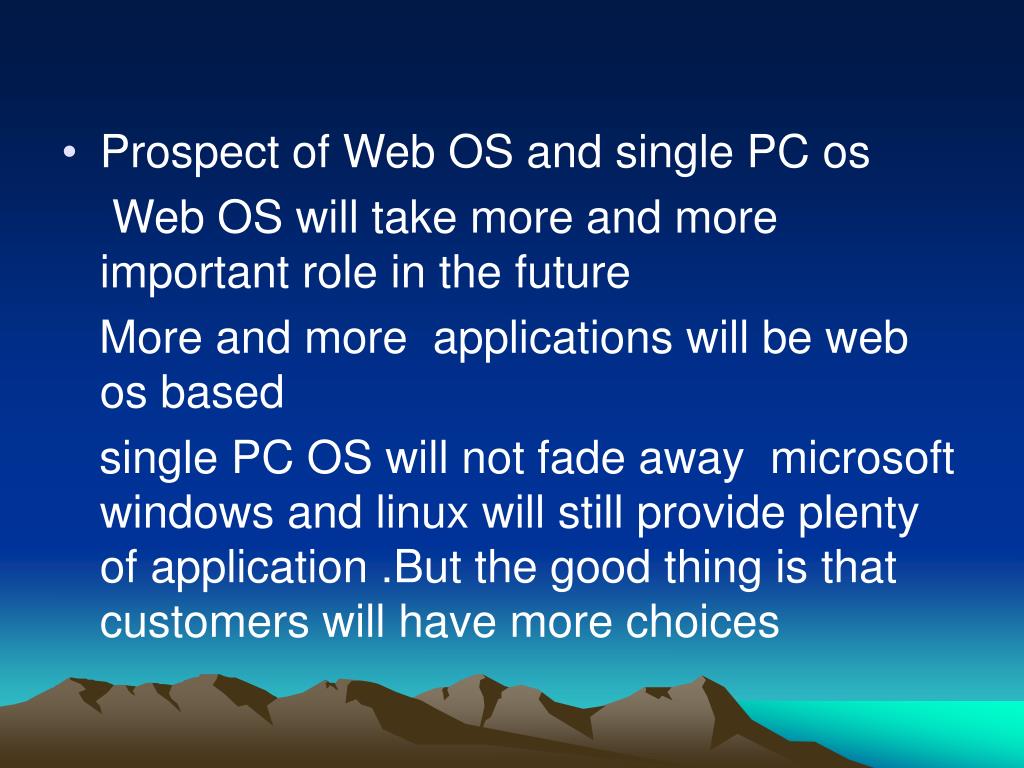 • Prospect of Web OS and single PC os

Web OS will take more and more important role in the future

More and more applications will be web os based

single PC OS will not fade away microsoft windows and linux will still provide plenty of application .But the good thing is that customers will have more choices